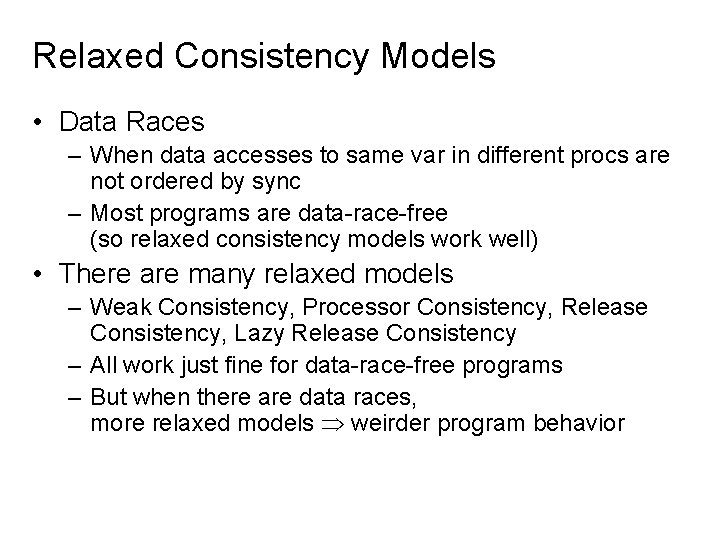 Relaxed Consistency Models

• Data Races
– When data accesses to same var in different procs are not ordered by sync
– Most programs are data-race-free (so relaxed consistency models work well)

• There are many relaxed models
– Weak Consistency, Processor Consistency, Release Consistency, Lazy Release Consistency
– All work just fine for data-race-free programs
– But when there are data races, more relaxed models $\Rightarrow$ weirder program behavior